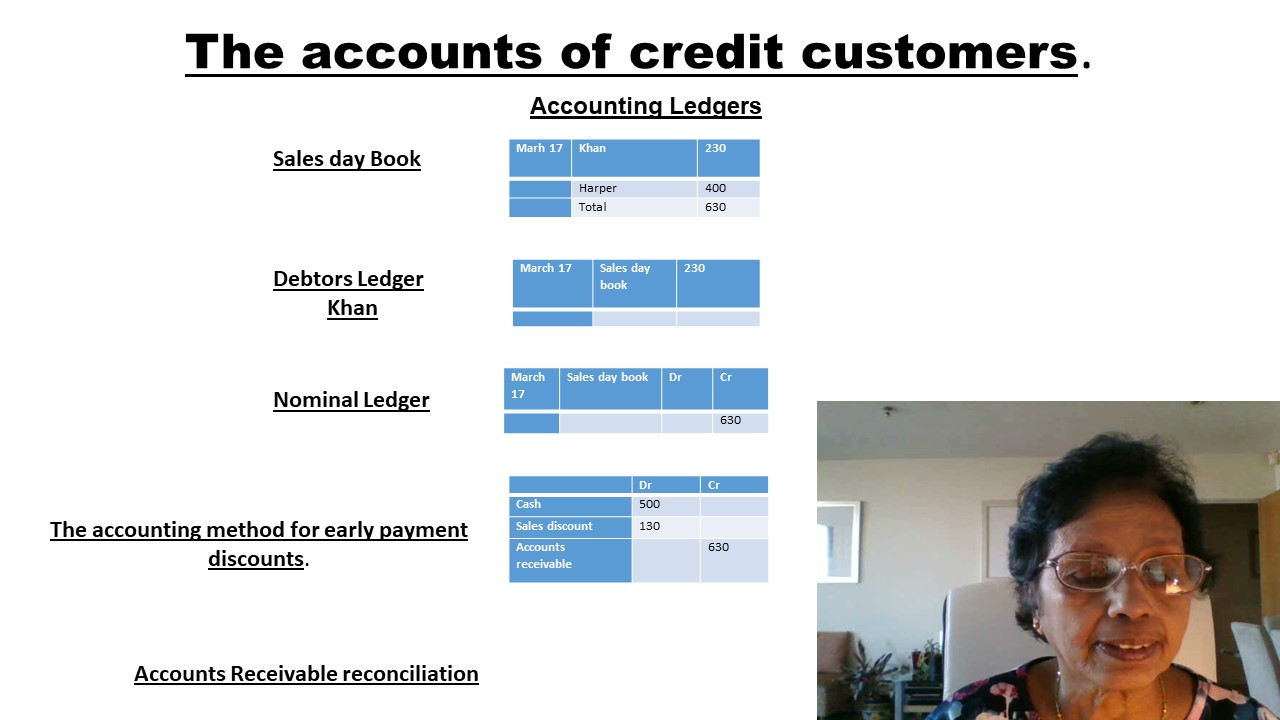 The accounts of credit customers.

Accounting Ledgers

Sales day Book

| Marh 17 | Khan | 230 |
|---|---|---|
| | Harper | 400 |
| | Total | 630 |

Debtors Ledger
Khan

| March 17 | Sales day book | 230 |
|---|---|---|
| | | |

Nominal Ledger

| March 17 | Sales day book | Dr | Cr |
|---|---|---|---|
| | | | 630 |

The accounting method for early payment discounts.

| | Dr | Cr |
|---|---|---|
| Cash | 500 | |
| Sales discount | 130 | |
| Accounts receivable | | 630 |

Accounts Receivable reconciliation